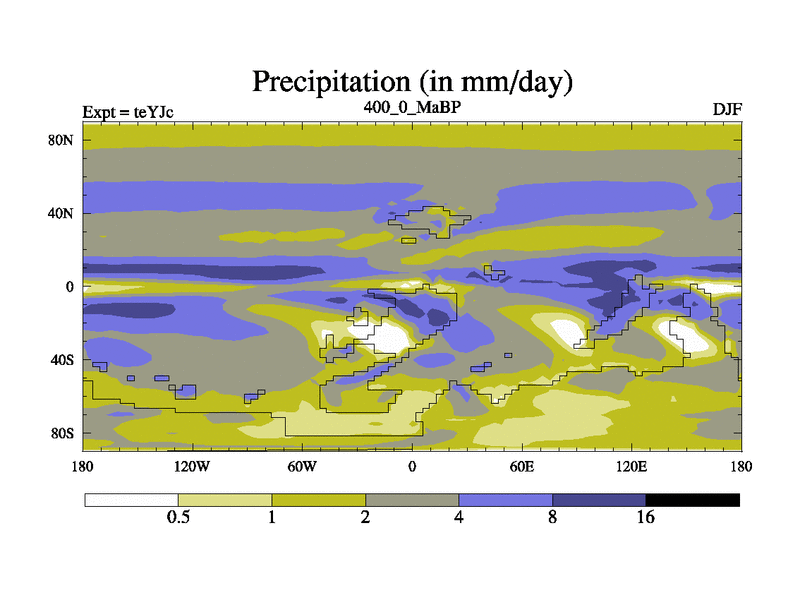 Precipitation (in mm/day)

Expt = teYJc

400_0_MaBP

DJF

80N

40N

0

40S

80S

180

120W

60W

0

60E

120E

180

0.5

1

2

4

8

16